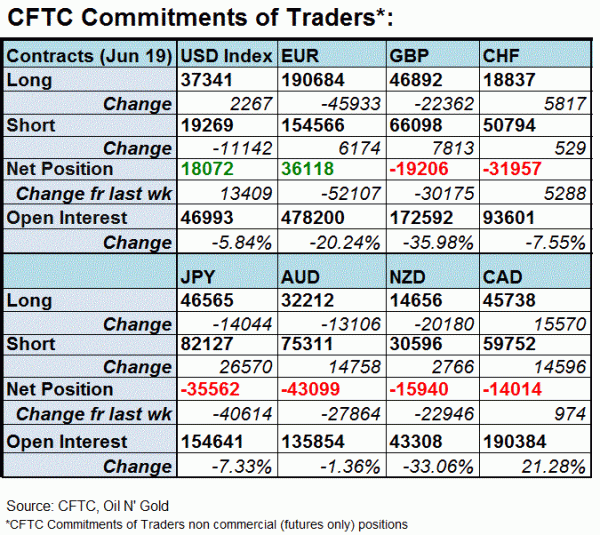 CFTC Commitments of Traders*:

| Contracts (Jun 19) | USD Index | EUR | GBP | CHF |
|---|---|---|---|---|
| Long | 37341 | 190684 | 46892 | 18837 |
| Change | 2267 | -45933 | -22362 | 5817 |
| Short | 19269 | 154566 | 66098 | 50794 |
| Change | -11142 | 6174 | 7813 | 529 |
| Net Position | 18072 | 36118 | -19206 | -31957 |
| Change fr last wk | 13409 | -52107 | -30175 | 5288 |
| Open Interest | 46993 | 478200 | 172592 | 93601 |
| Change | -5.84% | -20.24% | -35.98% | -7.55% |
| | JPY | AUD | NZD | CAD |
| Long | 46565 | 32212 | 14656 | 45738 |
| Change | -14044 | -13106 | -20180 | 15570 |
| Short | 82127 | 75311 | 30596 | 59752 |
| Change | 26570 | 14758 | 2766 | 14596 |
| Net Position | -35562 | -43099 | -15940 | -14014 |
| Change fr last wk | -40614 | -27864 | -22946 | 974 |
| Open Interest | 154641 | 135854 | 43308 | 190384 |
| Change | -7.33% | -1.36% | -33.06% | 21.28% |

Source: CFTC, Oil N' Gold
*CFTC Commitments of Traders non commercial (futures only) positions